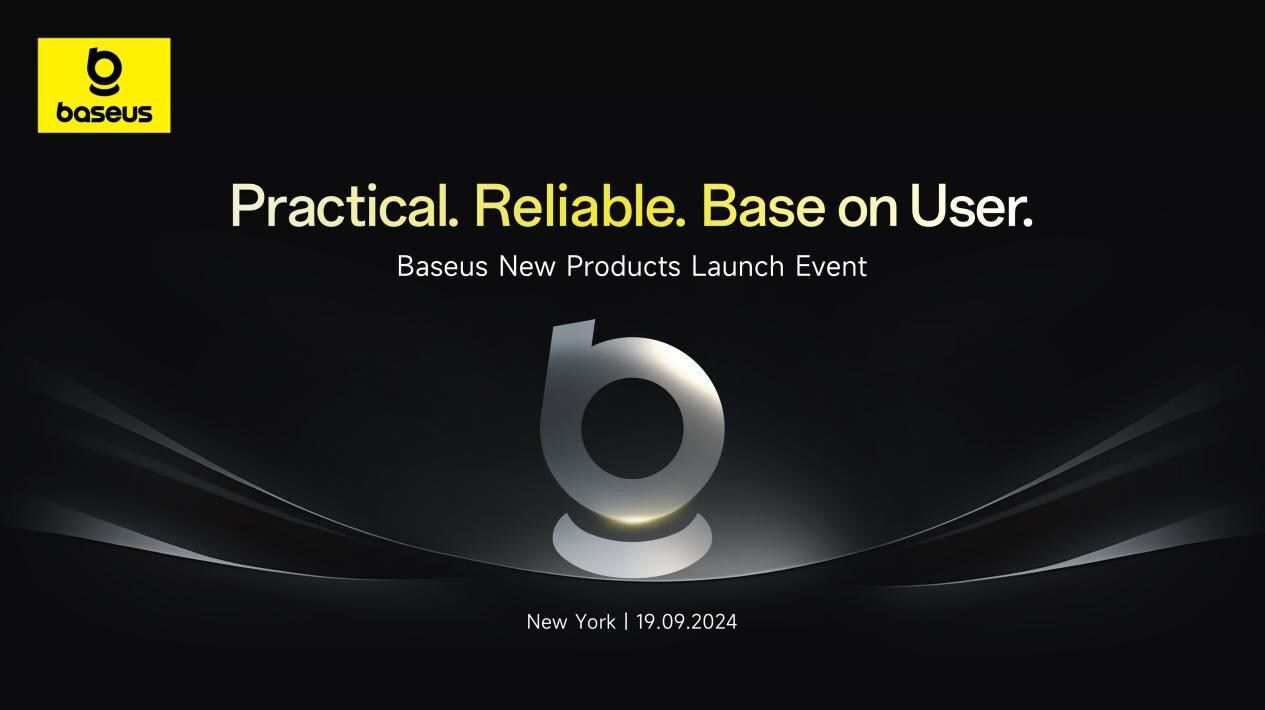 baseus

Practical. Reliable. Base on User.

Baseus New Products Launch Event

New York | 19.09.2024